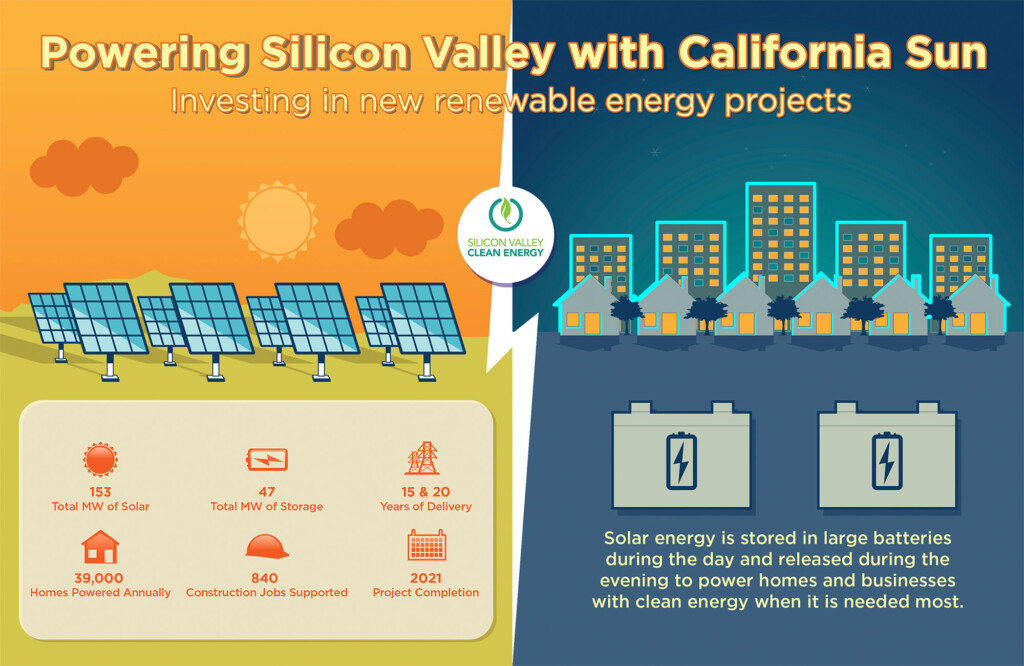 Powering Silicon Valley with California Sun

Investing in new renewable energy projects

SILICON VALLEY CLEAN ENERGY

153
Total MW of Solar

47
Total MW of Storage

15 & 20
Years of Delivery

39,000
Homes Powered Annually

840
Construction Jobs Supported

2021
Project Completion

Solar energy is stored in large batteries during the day and released during the evening to power homes and businesses with clean energy when it is needed most.